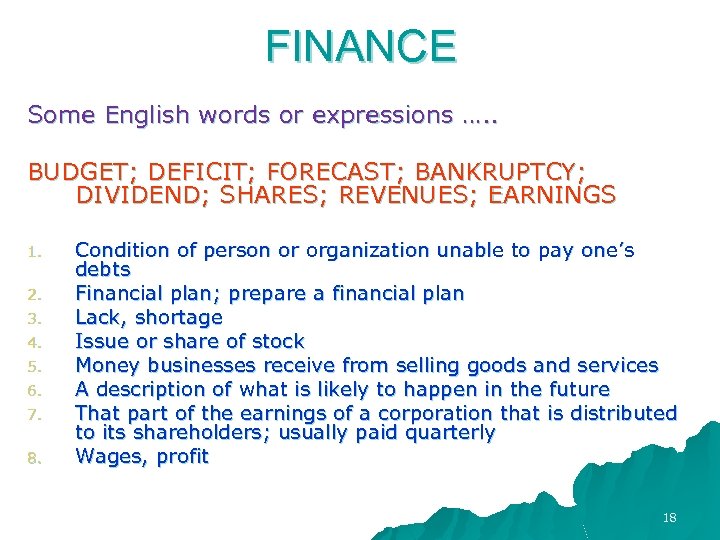 FINANCE

Some English words or expressions …..

BUDGET; DEFICIT; FORECAST; BANKRUPTCY; DIVIDEND; SHARES; REVENUES; EARNINGS

1. Condition of person or organization unable to pay one's debts
2. Financial plan; prepare a financial plan
3. Lack, shortage
4. Issue or share of stock
5. Money businesses receive from selling goods and services
6. A description of what is likely to happen in the future
7. That part of the earnings of a corporation that is distributed to its shareholders; usually paid quarterly
8. Wages, profit

18